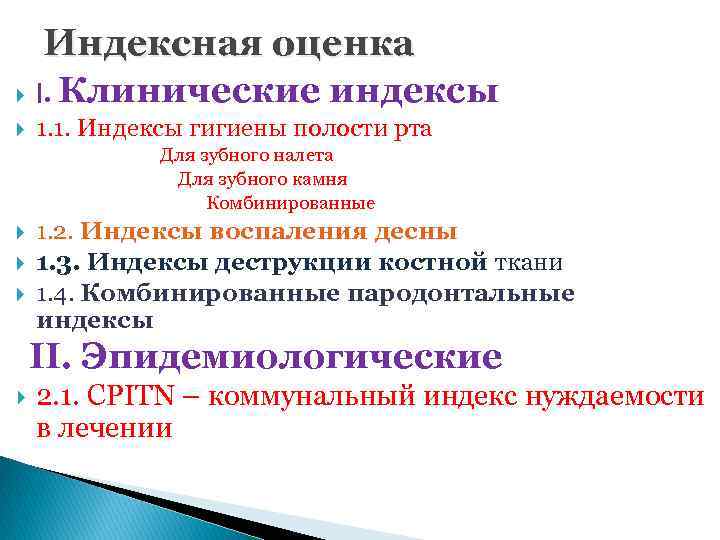 Индексная оценка

I. Клинические индексы

1.1. Индексы гигиены полости рта

Для зубного налета

Для зубного камня

Комбинированные

1.2. Индексы воспаления десны

1.3. Индексы деструкции костной ткани

1.4. Комбинированные пародонтальные индексы

II. Эпидемиологические

2.1. CPITN – коммунальный индекс нуждаемости в лечении